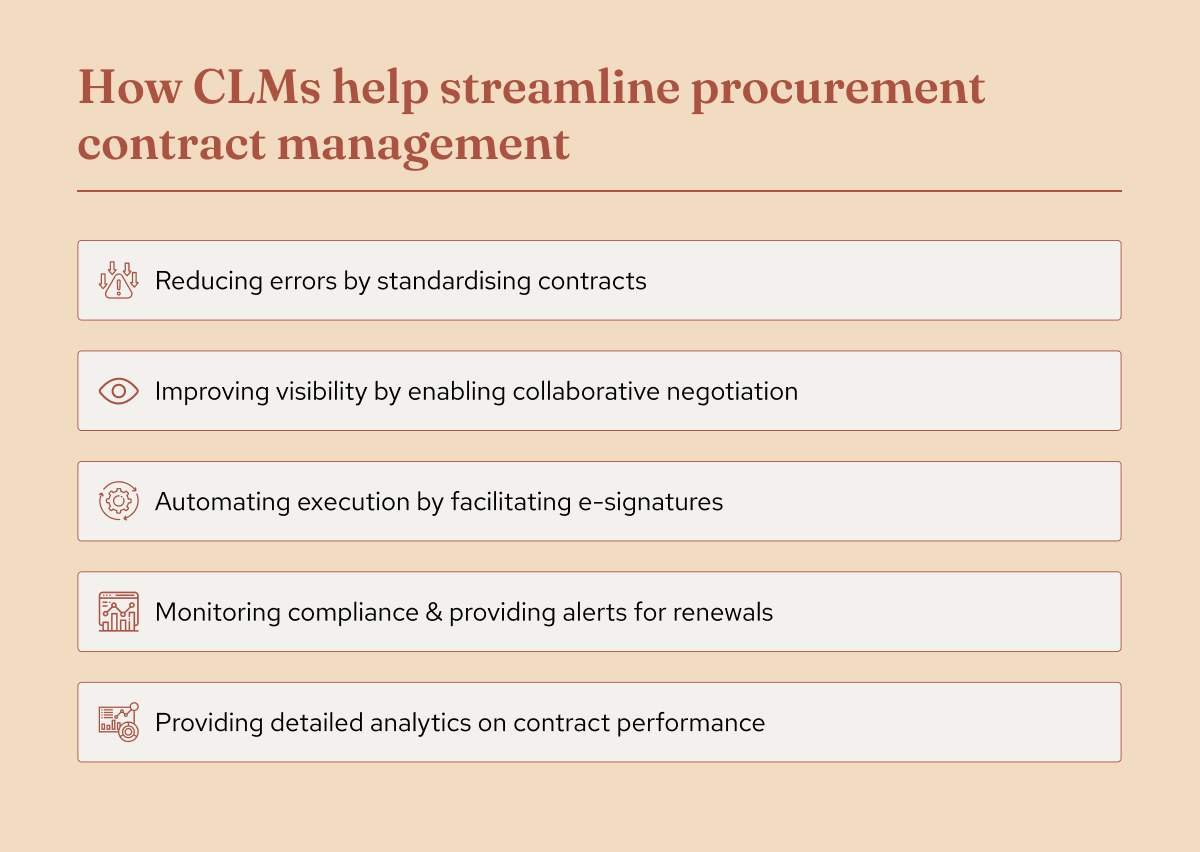 How CLMs help streamline procurement contract management

Reducing errors by standardising contracts

Improving visibility by enabling collaborative negotiation

Automating execution by facilitating e-signatures

Monitoring compliance & providing alerts for renewals

Providing detailed analytics on contract performance